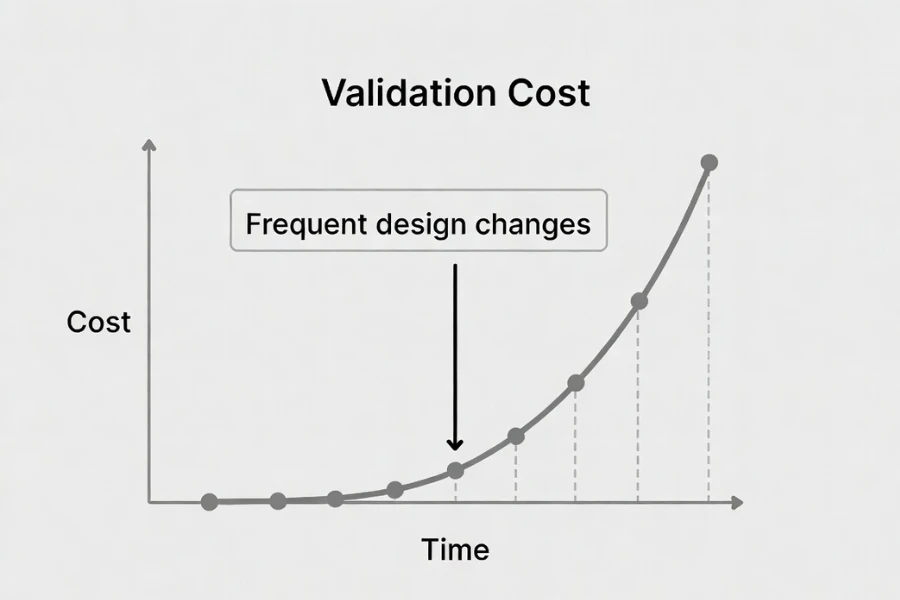 Validation Cost

Frequent design changes

Cost

Time